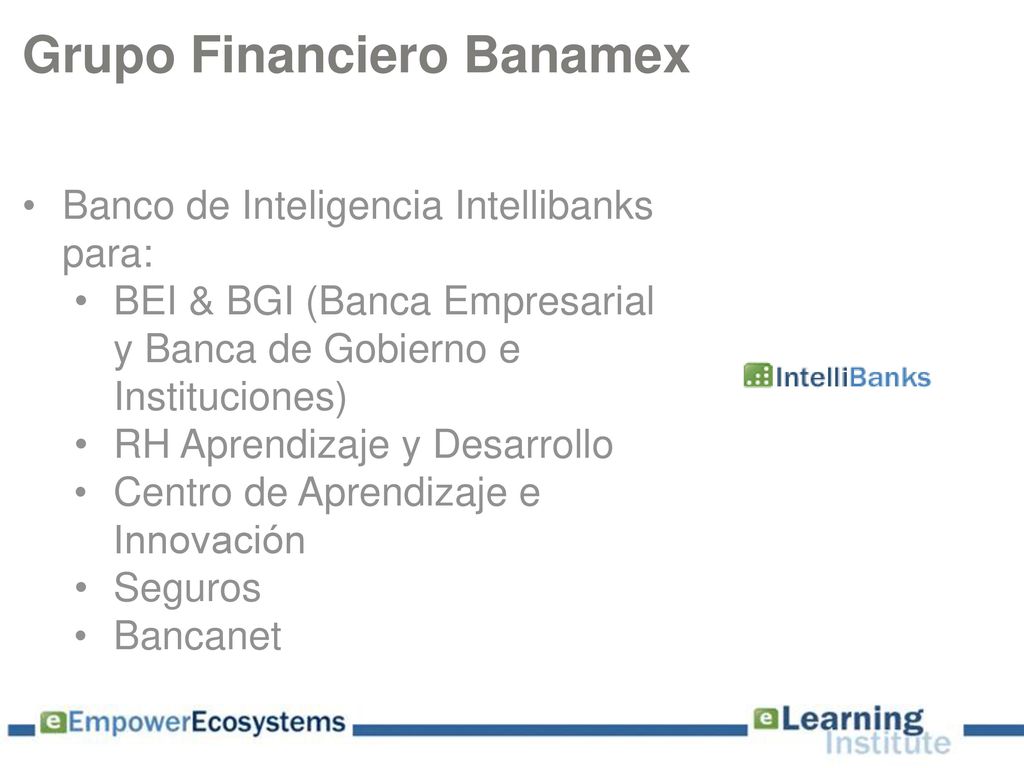 Grupo Financiero Banamex

• Banco de Inteligencia Intellibanks para:
  • BEI & BGI (Banca Empresarial y Banca de Gobierno e Instituciones)
  • RH Aprendizaje y Desarrollo
  • Centro de Aprendizaje e Innovación
  • Seguros
  • Bancanet

IntelliBanks

eEmpowerEcosystems

eLearning Institute